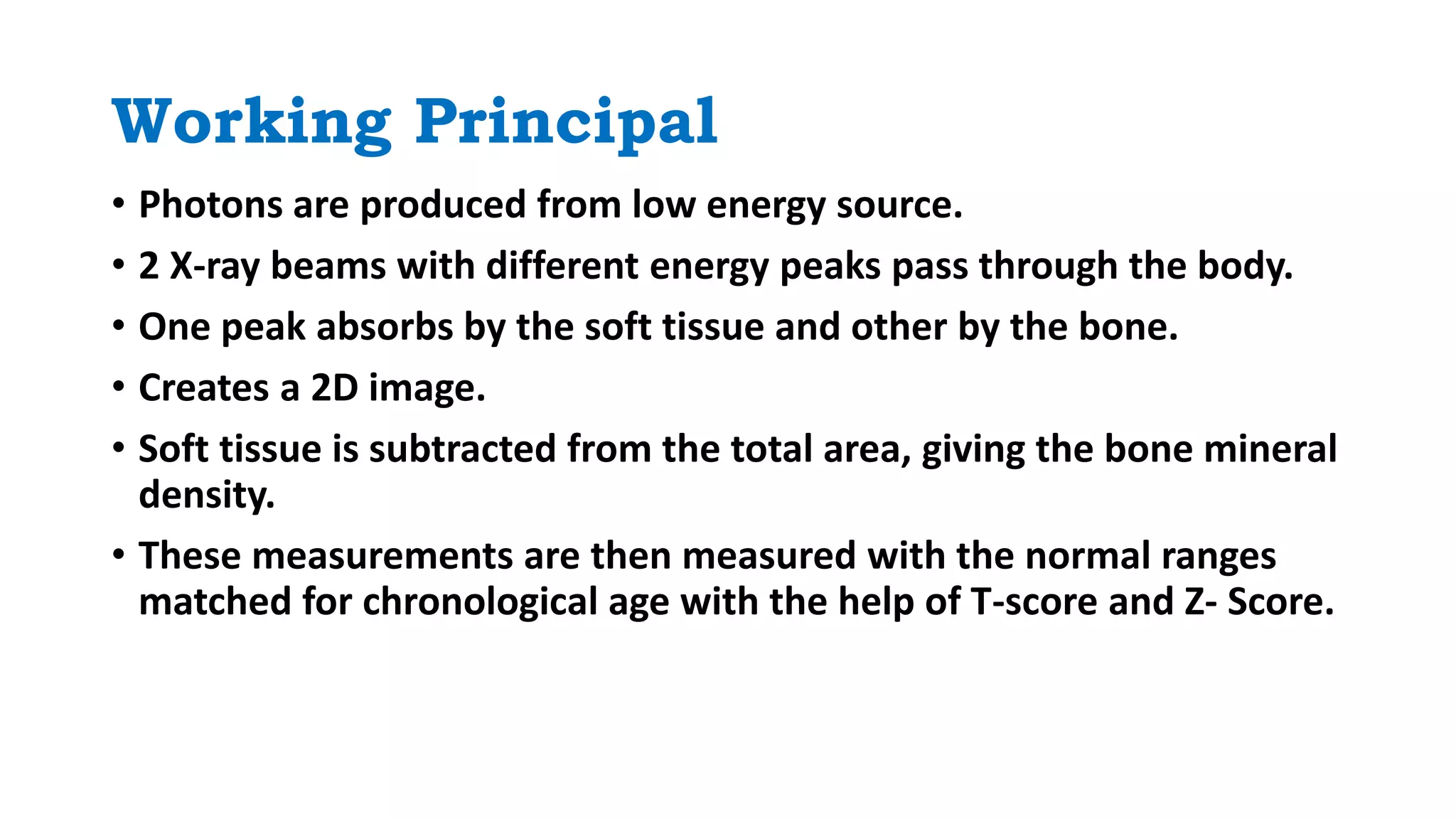 Working Principal

• Photons are produced from low energy source.

• 2 X-ray beams with different energy peaks pass through the body.

• One peak absorbs by the soft tissue and other by the bone.

• Creates a 2D image.

• Soft tissue is subtracted from the total area, giving the bone mineral density.

• These measurements are then measured with the normal ranges matched for chronological age with the help of T-score and Z- Score.